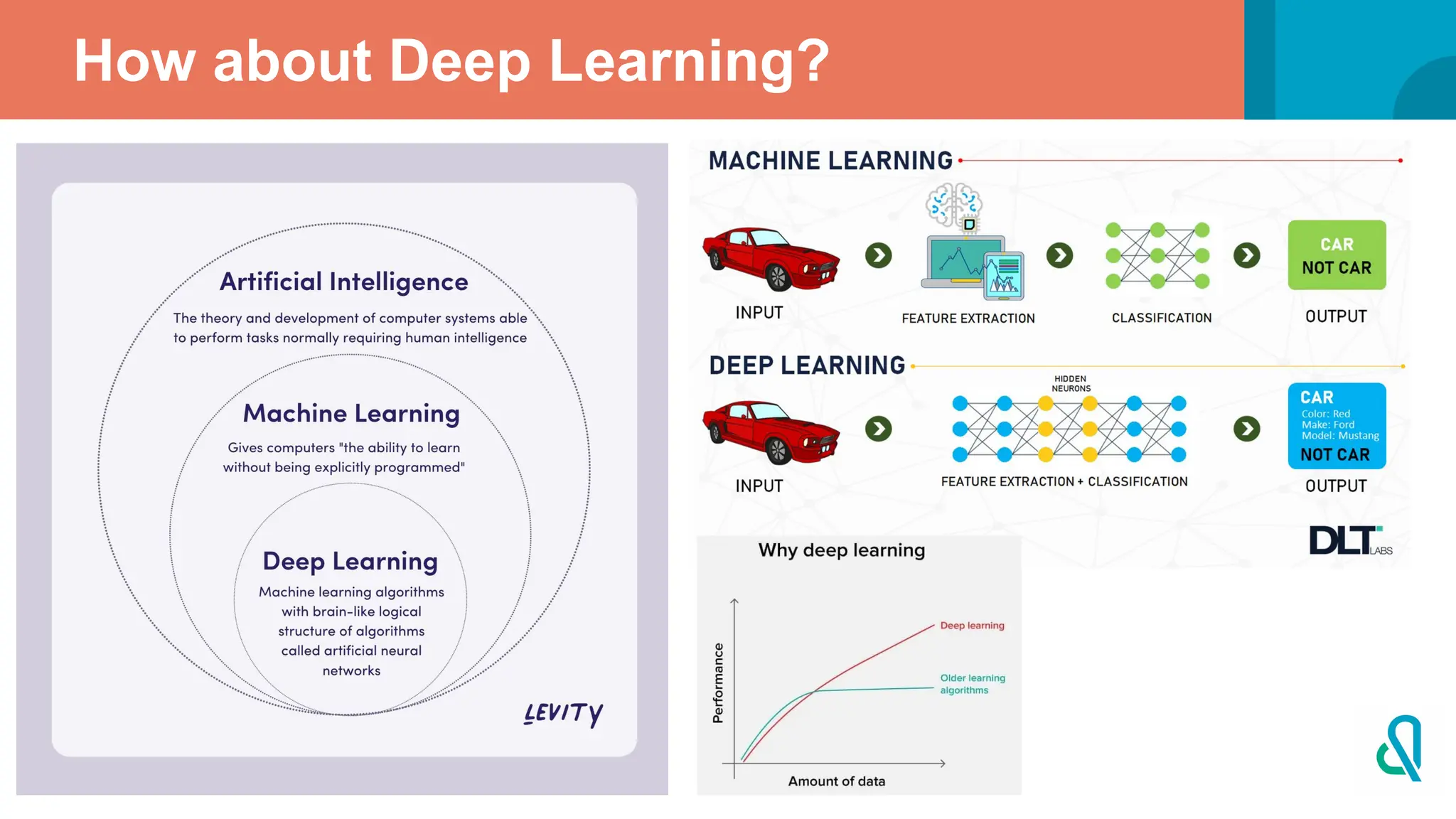 How about Deep Learning?

Artificial Intelligence

The theory and development of computer systems able to perform tasks normally requiring human intelligence

Machine Learning

Gives computers "the ability to learn without being explicitly programmed"

Deep Learning

Machine learning algorithms with brain-like logical structure of algorithms called artificial neural networks

LEVITY

MACHINE LEARNING

INPUT

FEATURE EXTRACTION

CLASSIFICATION

CAR
NOT CAR

OUTPUT

DEEP LEARNING

INPUT

HIDDEN NEURONS

FEATURE EXTRACTION + CLASSIFICATION

CAR
Color: Red
Make: Ford
Model: Mustang
NOT CAR

OUTPUT

DLT LABS

Why deep learning

Performance

Deep learning

Older learning algorithms

Amount of data